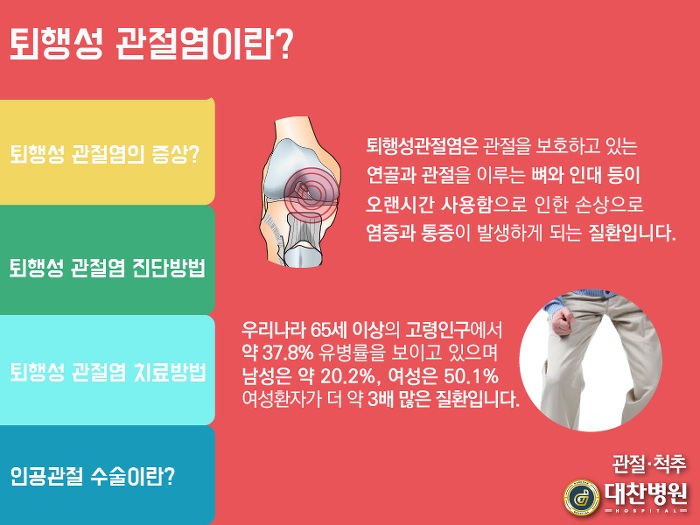 퇴행성 관절염이란?

퇴행성 관절염의 증상?

퇴행성 관절염 진단방법

퇴행성 관절염 치료방법

인공관절 수술이란?

퇴행성관절염은 관절을 보호하고 있는 연골과 관절을 이루는 뼈와 인대 등이 오랜시간 사용함으로 인한 손상으로 염증과 통증이 발생하게 되는 질환입니다.

우리나라 65세 이상의 고령인구에서 약 37.8% 유병률을 보이고 있으며 남성은 약 20.2%, 여성은 50.1% 여성환자가 더 약 3배 많은 질환입니다.

관절·척추
대찬병원
HOSPITAL